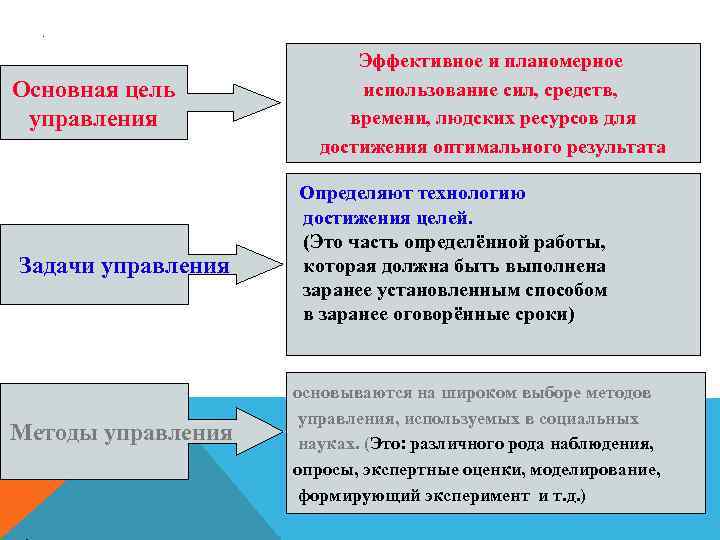 Основная цель управления

Эффективное и планомерное использование сил, средств, времени, людских ресурсов для достижения оптимального результата

Задачи управления

Определяют технологию достижения целей. (Это часть определённой работы, которая должна быть выполнена заранее установленным способом в заранее оговорённые сроки)

Методы управления

основываются на широком выборе методов управления, используемых в социальных науках. (Это: различного рода наблюдения, опросы, экспертные оценки, моделирование, формирующий эксперимент и т.д.)